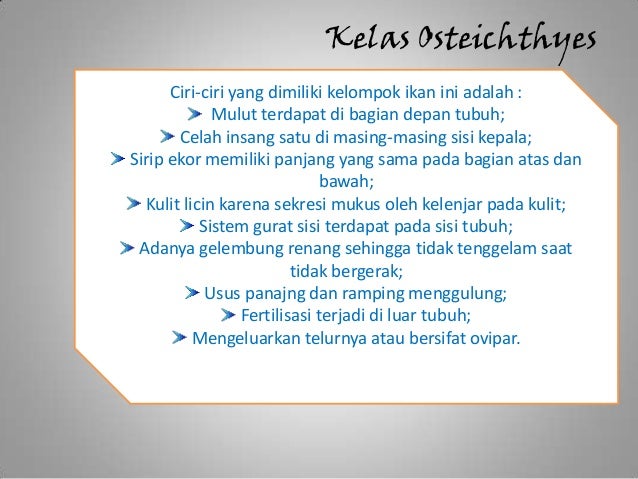 Kelas Osteichthyes

Ciri-ciri yang dimiliki kelompok ikan ini adalah :
➤ Mulut terdapat di bagian depan tubuh;
➤ Celah insang satu di masing-masing sisi kepala;
➤ Sirip ekor memiliki panjang yang sama pada bagian atas dan bawah;
➤ Kulit licin karena sekresi mukus oleh kelenjar pada kulit;
➤ Sistem gurat sisi terdapat pada sisi tubuh;
➤ Adanya gelembung renang sehingga tidak tenggelam saat tidak bergerak;
➤ Usus panajng dan ramping menggulung;
➤ Fertilisasi terjadi di luar tubuh;
➤ Mengeluarkan telurnya atau bersifat ovipar.